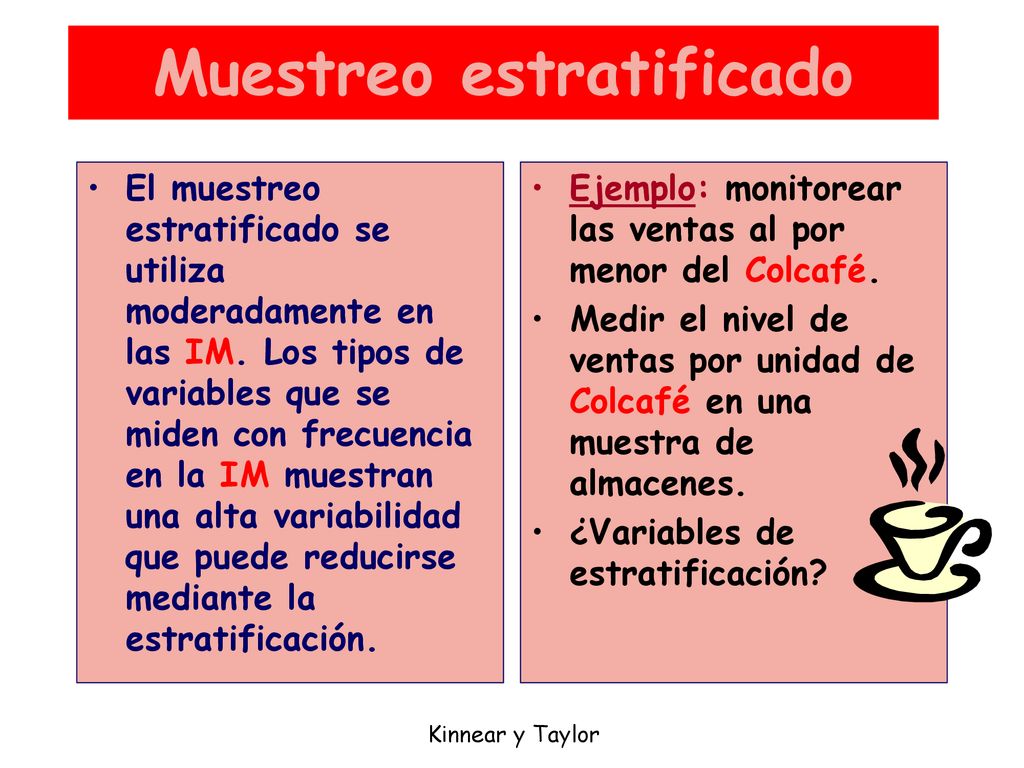 Muestreo estratificado

• El muestreo estratificado se utiliza moderadamente en las IM. Los tipos de variables que se miden con frecuencia en la IM muestran una alta variabilidad que puede reducirse mediante la estratificación.

• Ejemplo: monitorear las ventas al por menor del Colcafé.
• Medir el nivel de ventas por unidad de Colcafé en una muestra de almacenes.
• ¿Variables de estratificación?

Kinnear y Taylor